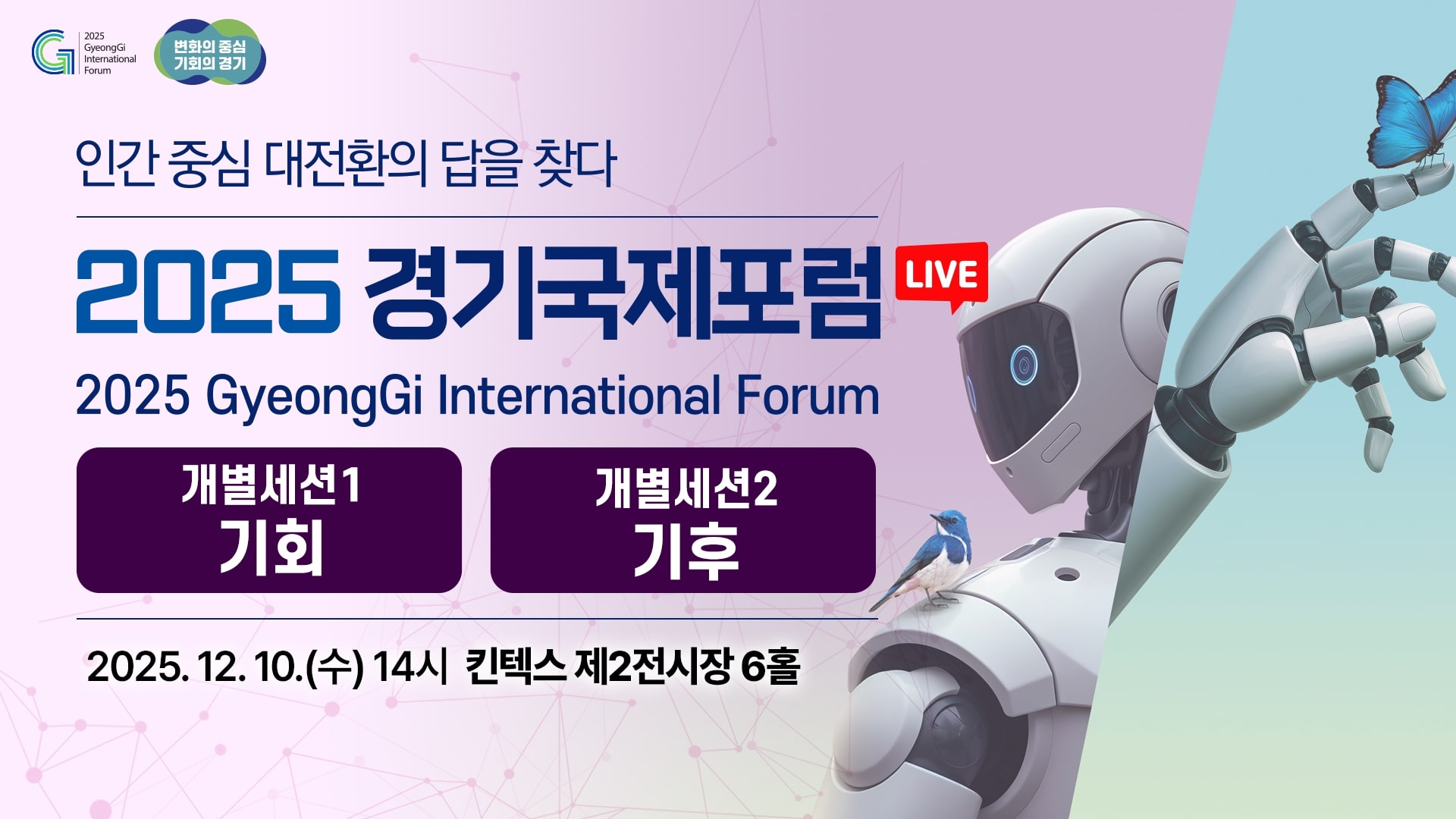 2025 GyeongGi International Forum

변화의 중심 기회의 경기

인간 중심 대전환의 답을 찾다

2025 경기국제포럼 LIVE

2025 GyeongGi International Forum

개별세션1
기회

개별세션2
기후

2025. 12. 10.(수) 14시 킨텍스 제2전시장 6홀